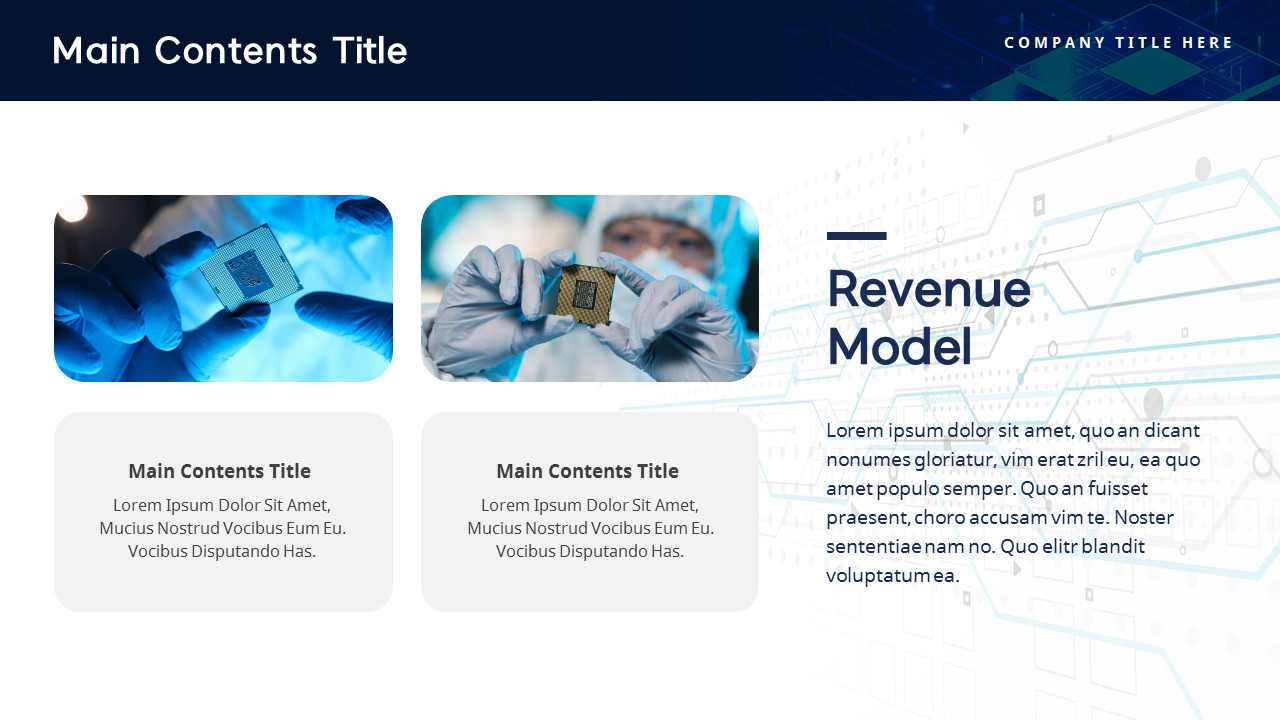 Main Contents Title

COMPANY TITLE HERE

Main Contents Title

Lorem Ipsum Dolor Sit Amet, Mucius Nostrud Vocibus Eum Eu. Vocibus Disputando Has.

Main Contents Title

Lorem Ipsum Dolor Sit Amet, Mucius Nostrud Vocibus Eum Eu. Vocibus Disputando Has.

Revenue Model

Lorem ipsum dolor sit amet, quo an dicant nonumes gloriatur, vim erat zril eu, ea quo amet populo semper. Quo an fuisset praesent, choro accusam vim te. Noster sententiae nam no. Quo elitr blandit voluptatum ea.